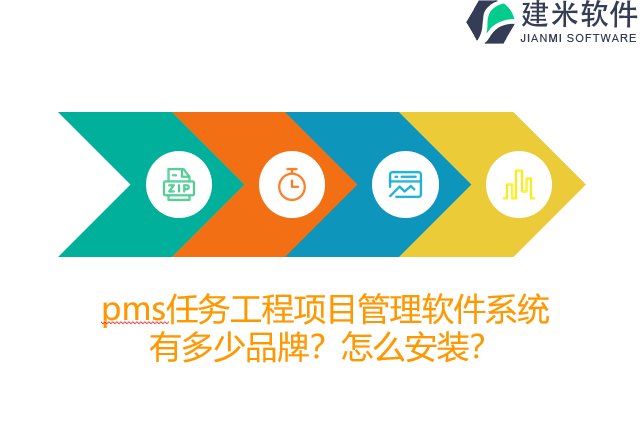 建米软件
JIANMI SOFTWARE

ZIP

pms任务工程项目管理软件系统有多少品牌？怎么安装？